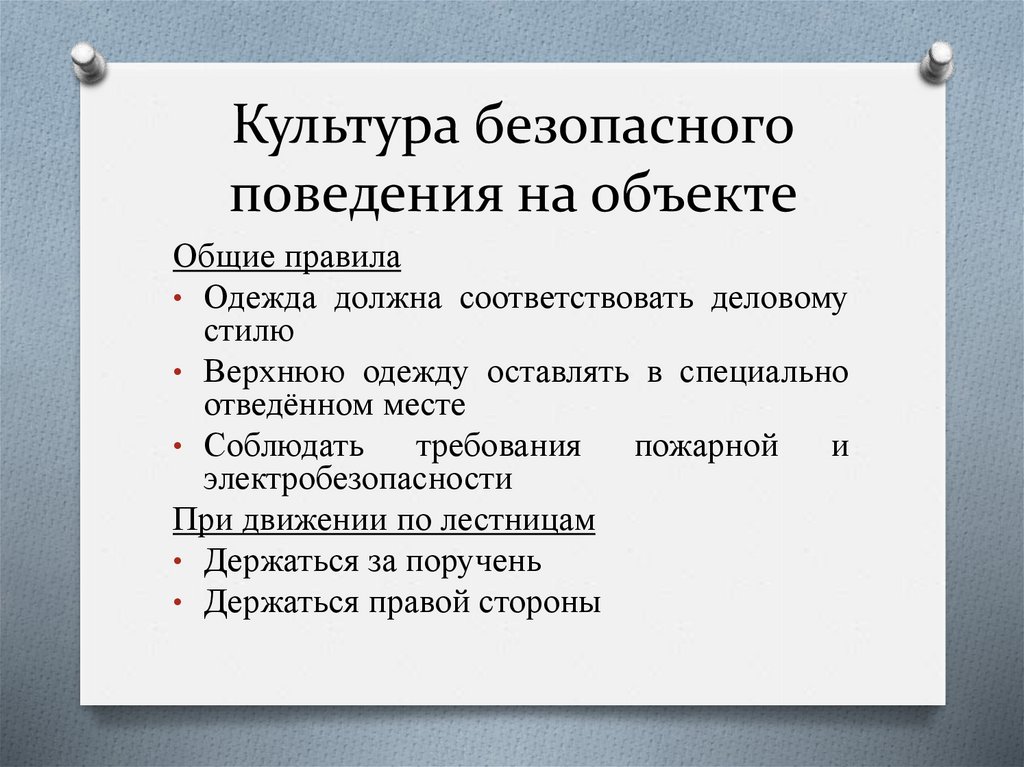 Культура безопасного поведения на объекте

Общие правила

• Одежда должна соответствовать деловому стилю

• Верхнюю одежду оставлять в специально отведённом месте

• Соблюдать требования пожарной и электробезопасности

При движении по лестницам

• Держаться за поручень

• Держаться правой стороны